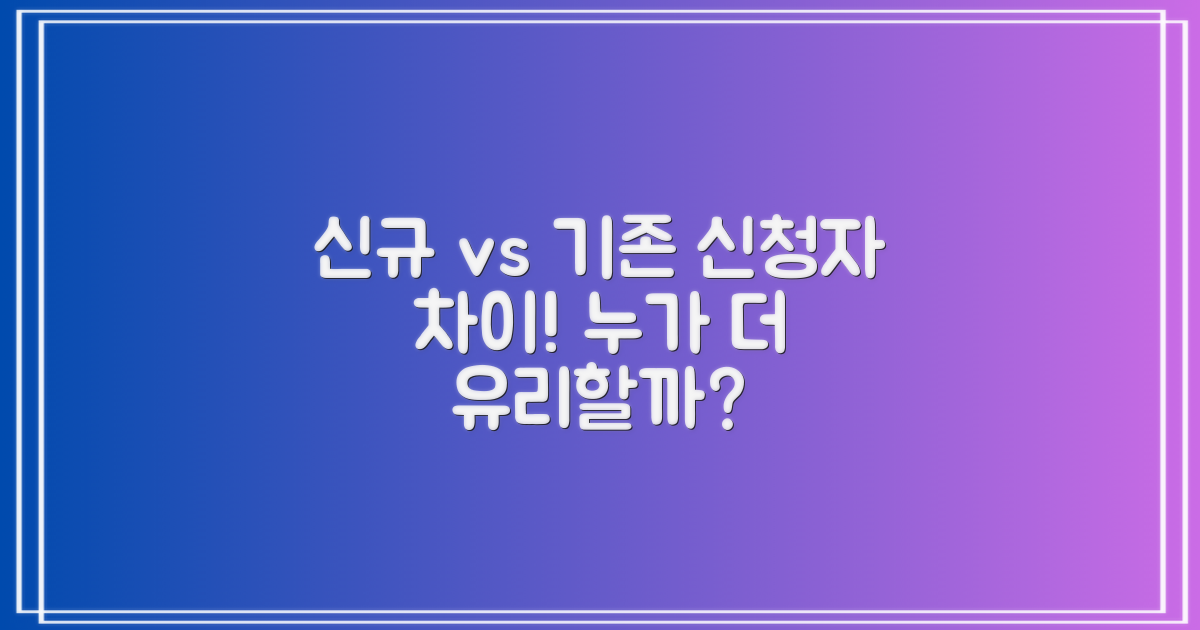 신규 vs 기존 신청자 차이! 누가 더 유리할까?